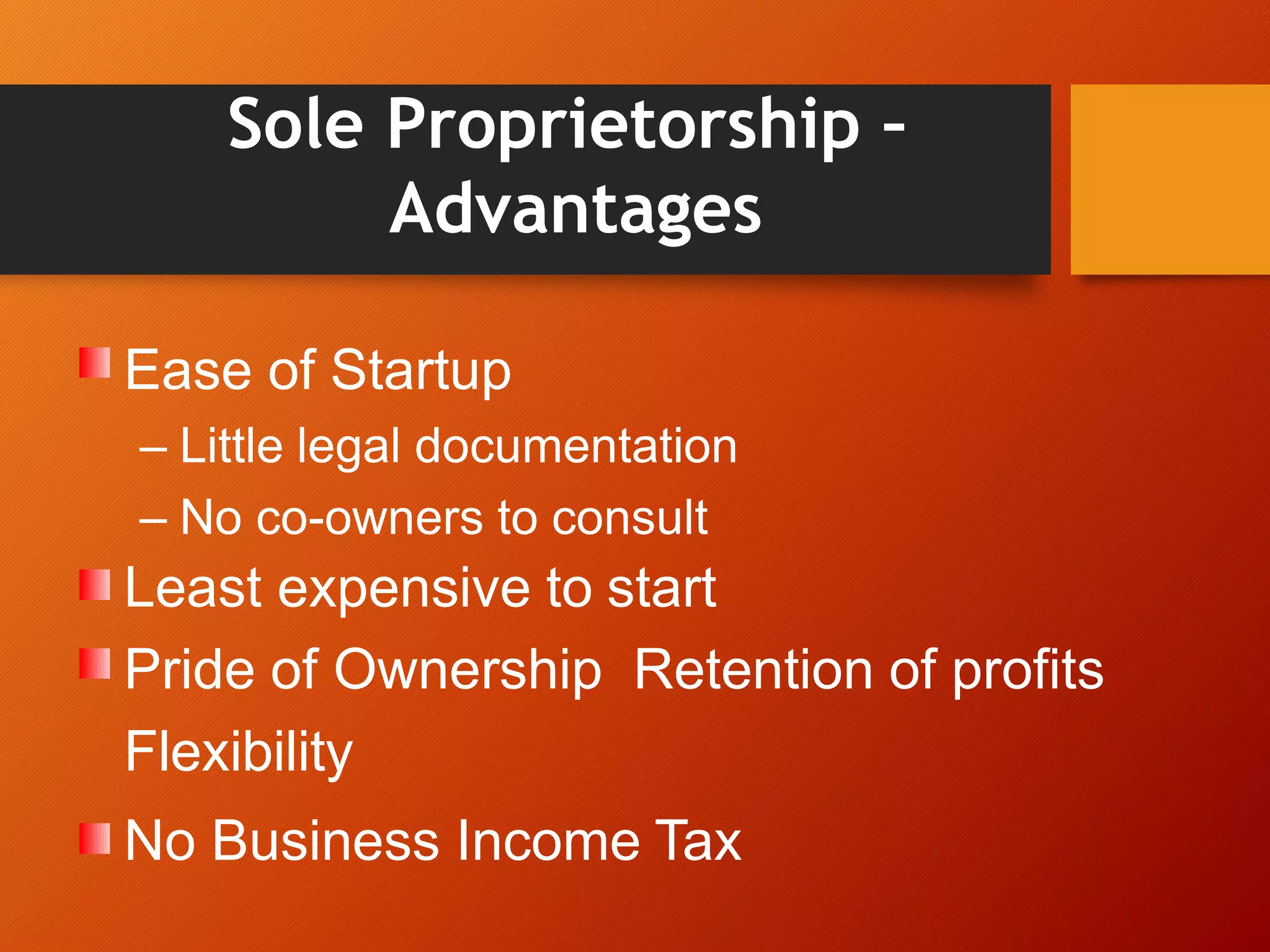 Sole Proprietorship - Advantages

Ease of Startup
– Little legal documentation
– No co-owners to consult

Least expensive to start

Pride of Ownership  Retention of profits Flexibility

No Business Income Tax